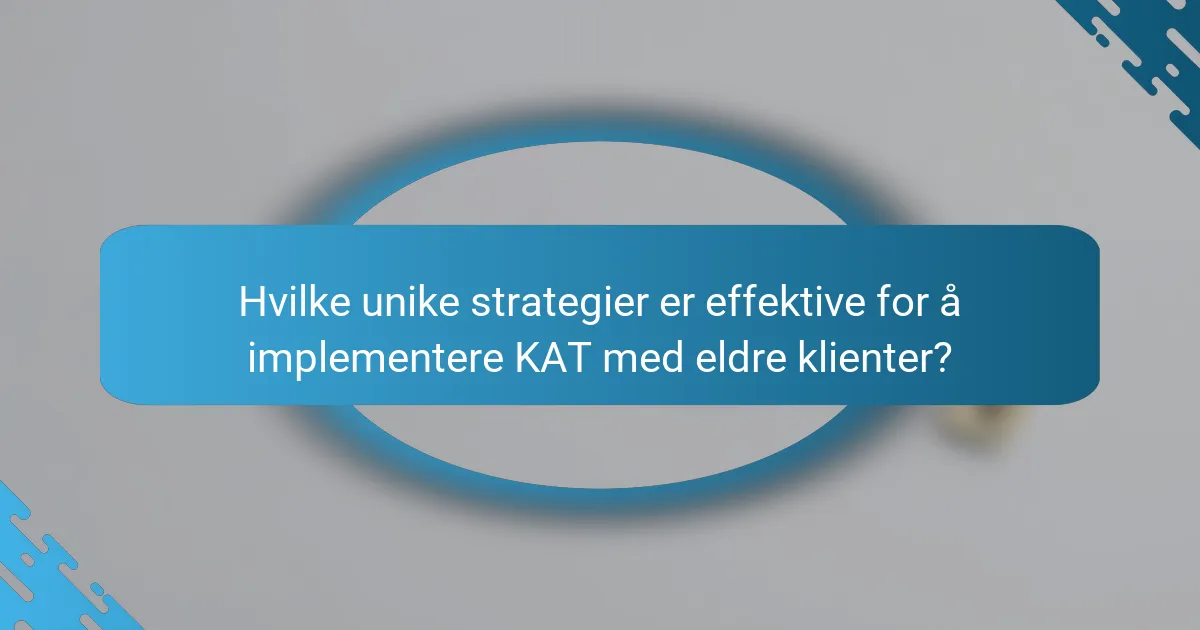 Hvilke unike strategier er effektive for å implementere KAT med eldre klienter?